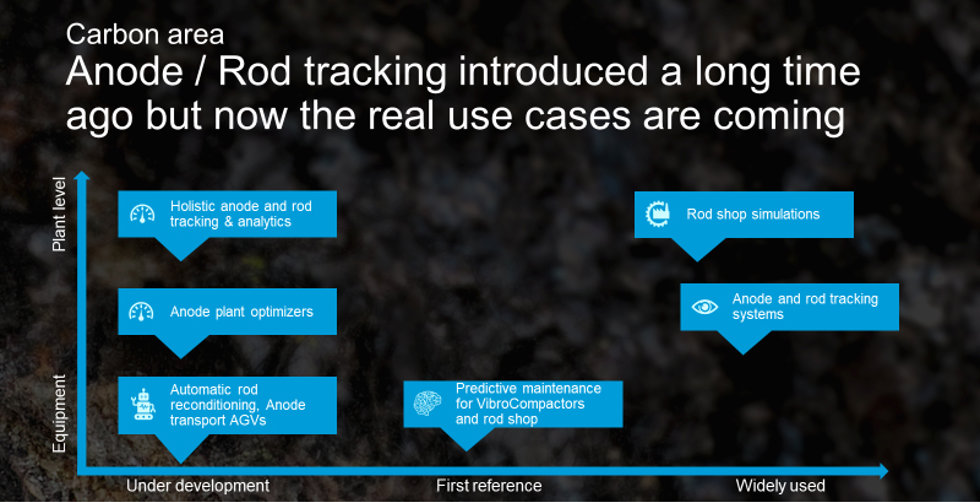 Carbon area
Anode / Rod tracking introduced a long time ago but now the real use cases are coming

Plant level

Equipment

Holistic anode and rod tracking & analytics

Anode plant optimizers

Automatic rod reconditioning, Anode transport AGVs

Predictive maintenance for VibroCompactors and rod shop

Rod shop simulations

Anode and rod tracking systems

Under development

First reference

Widely used